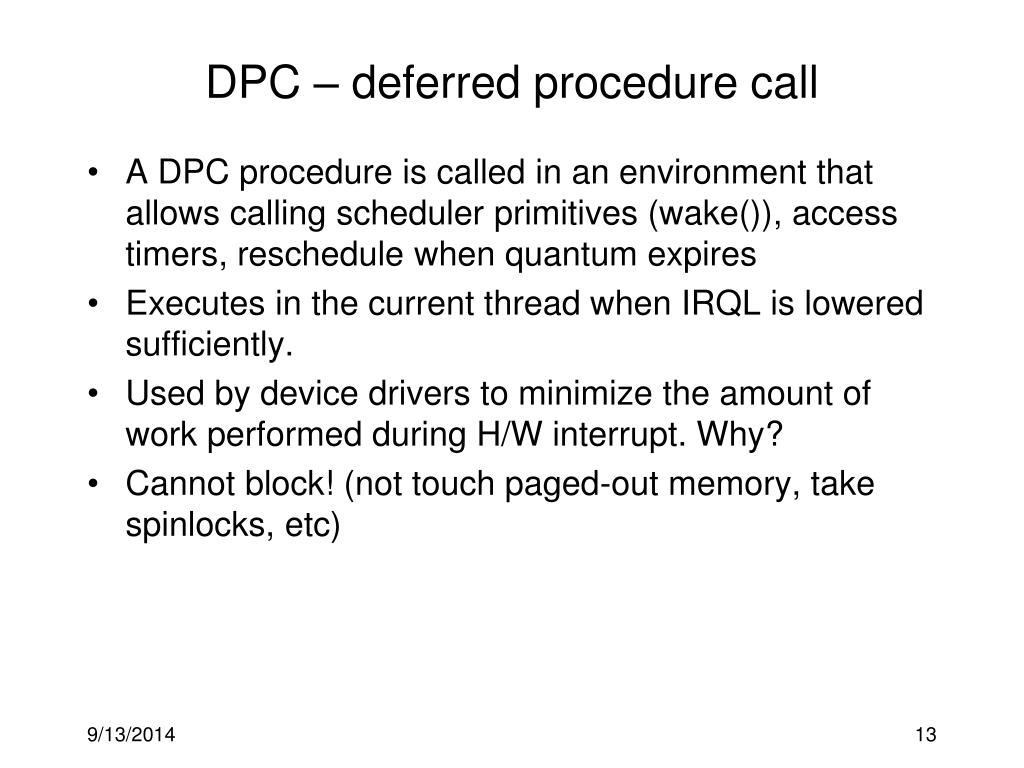 DPC – deferred procedure call

• A DPC procedure is called in an environment that allows calling scheduler primitives (wake()), access timers, reschedule when quantum expires
• Executes in the current thread when IRQL is lowered sufficiently.
• Used by device drivers to minimize the amount of work performed during H/W interrupt. Why?
• Cannot block! (not touch paged-out memory, take spinlocks, etc)

9/13/2014

13